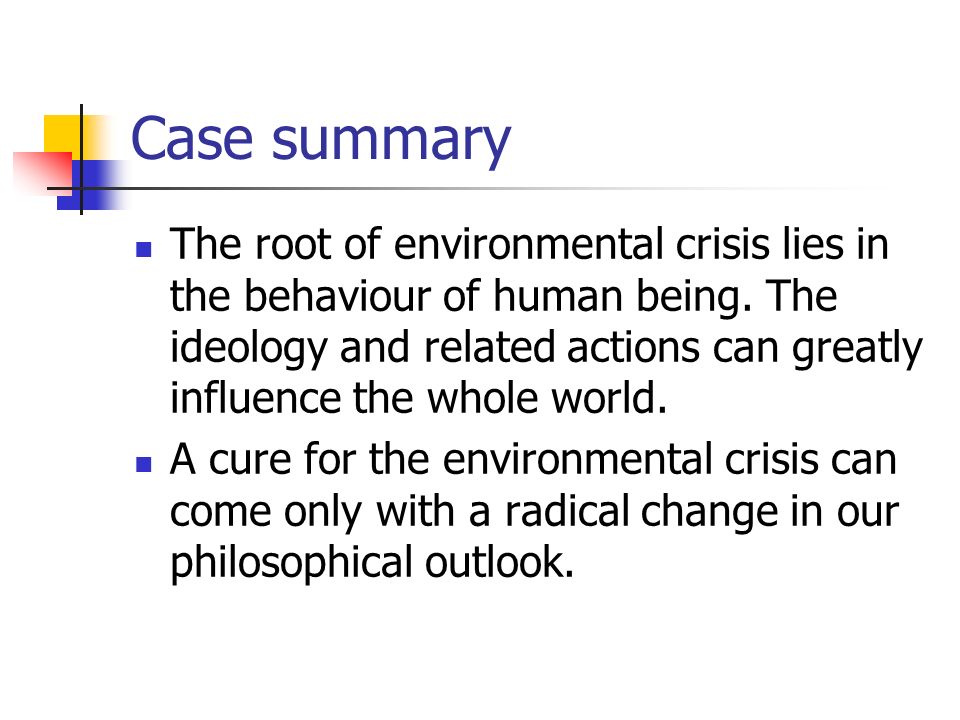 Case summary

- The root of environmental crisis lies in the behaviour of human being. The ideology and related actions can greatly influence the whole world.
- A cure for the environmental crisis can come only with a radical change in our philosophical outlook.